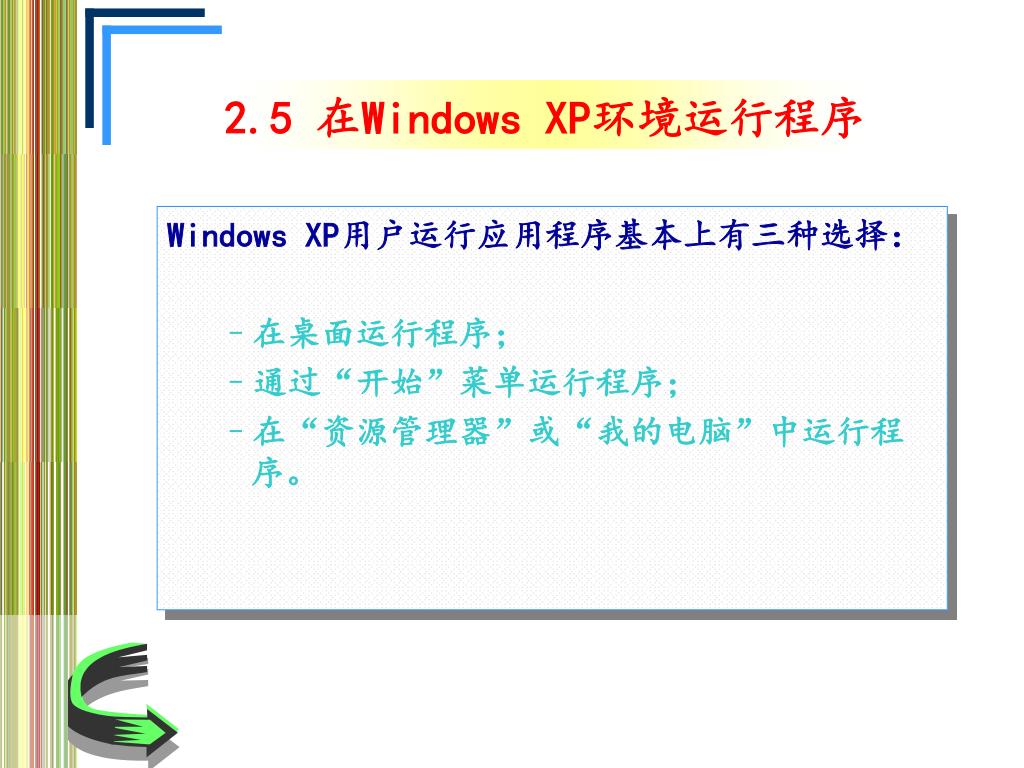 2.5 在Windows XP环境运行程序

Windows XP用户运行应用程序基本上有三种选择:

– 在桌面运行程序;
– 通过“开始”菜单运行程序;
– 在“资源管理器”或“我的电脑”中运行程序。